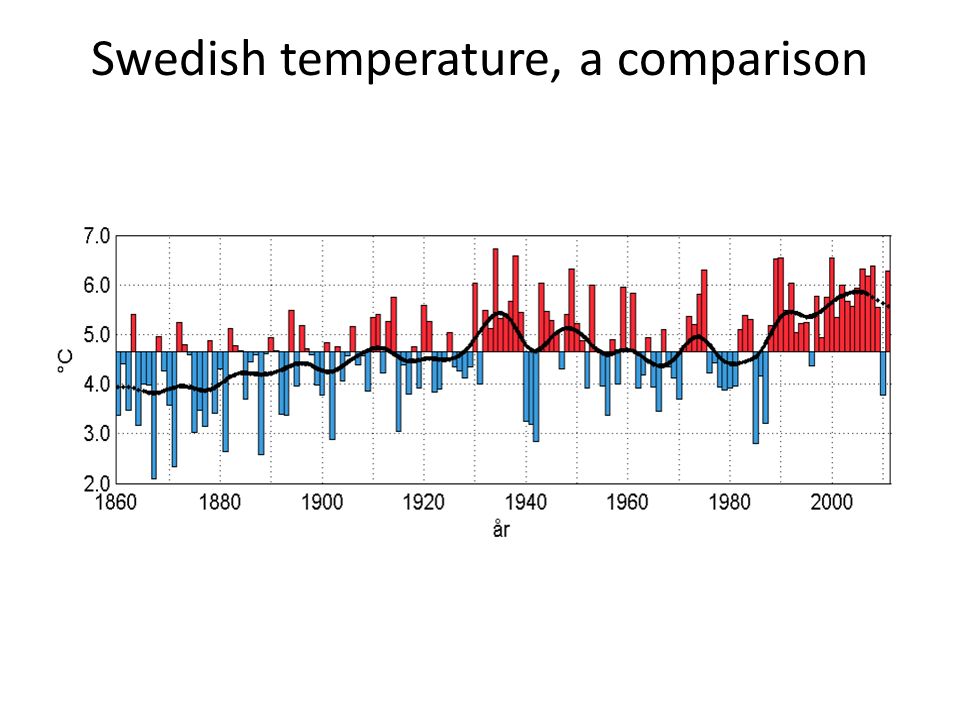 Swedish temperature, a comparison

7.0
6.0
5.0
4.0
3.0
2.0
°C
1860 1880 1900 1920 1940 1960 1980 2000
år